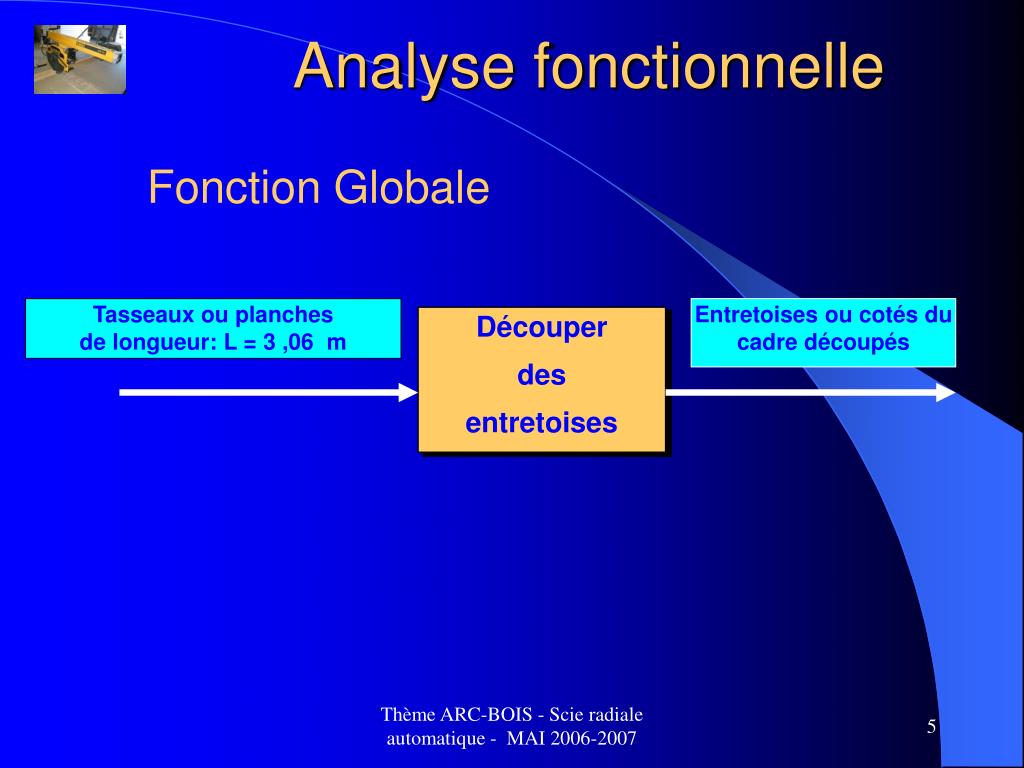 Analyse fonctionnelle

Fonction Globale

Tasseaux ou planches de longueur: L = 3 ,06 m

Découper des entretoises

Entretoises ou cotés du cadre découpés

Thème ARC-BOIS - Scie radiale automatique - MAI 2006-2007

5